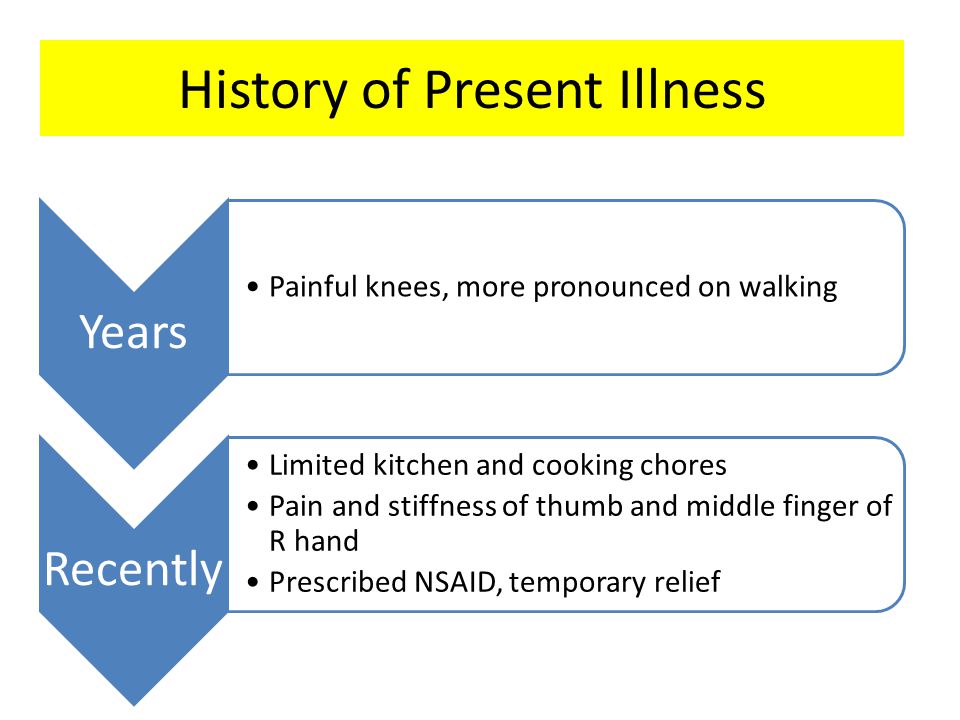 History of Present Illness

Years

• Painful knees, more pronounced on walking

Recently

• Limited kitchen and cooking chores
• Pain and stiffness of thumb and middle finger of R hand
• Prescribed NSAID, temporary relief